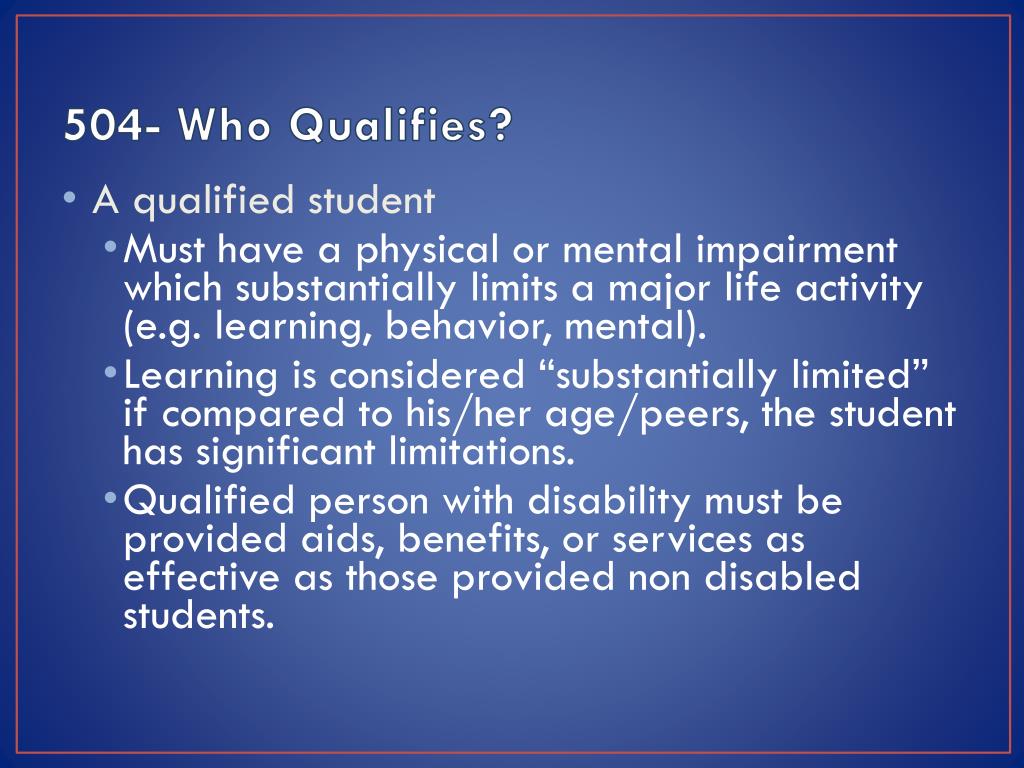 504- Who Qualifies?

• A qualified student
  • Must have a physical or mental impairment which substantially limits a major life activity (e.g. learning, behavior, mental).
  • Learning is considered “substantially limited” if compared to his/her age/peers, the student has significant limitations.
  • Qualified person with disability must be provided aids, benefits, or services as effective as those provided non disabled students.